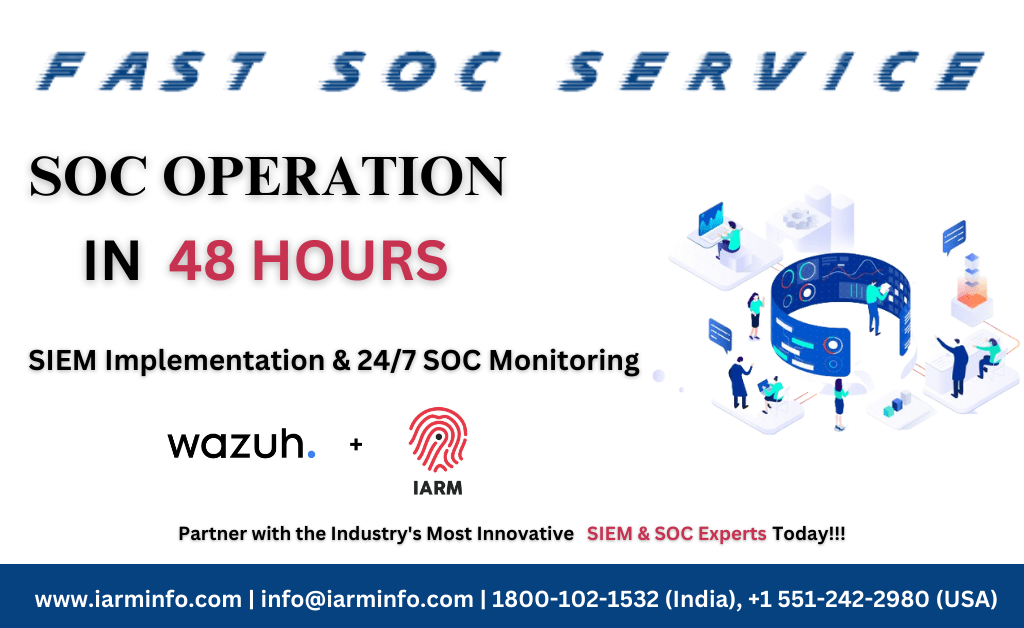 FAST SOC SERVICE

SOC OPERATION

IN 48 HOURS

SIEM Implementation & 24/7 SOC Monitoring

wazuh. + IARM

Partner with the Industry's Most Innovative SIEM & SOC Experts Today!!!

www.iarminfo.com | info@iarminfo.com | 1800-102-1532 (India), +1 551-242-2980 (USA)